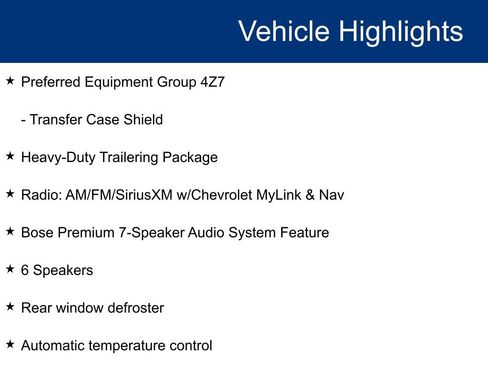 Vehicle Highlights

★ Preferred Equipment Group 4Z7

- Transfer Case Shield

★ Heavy-Duty Trailering Package

★ Radio: AM/FM/SiriusXM w/Chevrolet MyLink & Nav

★ Bose Premium 7-Speaker Audio System Feature

★ 6 Speakers

★ Rear window defroster

★ Automatic temperature control